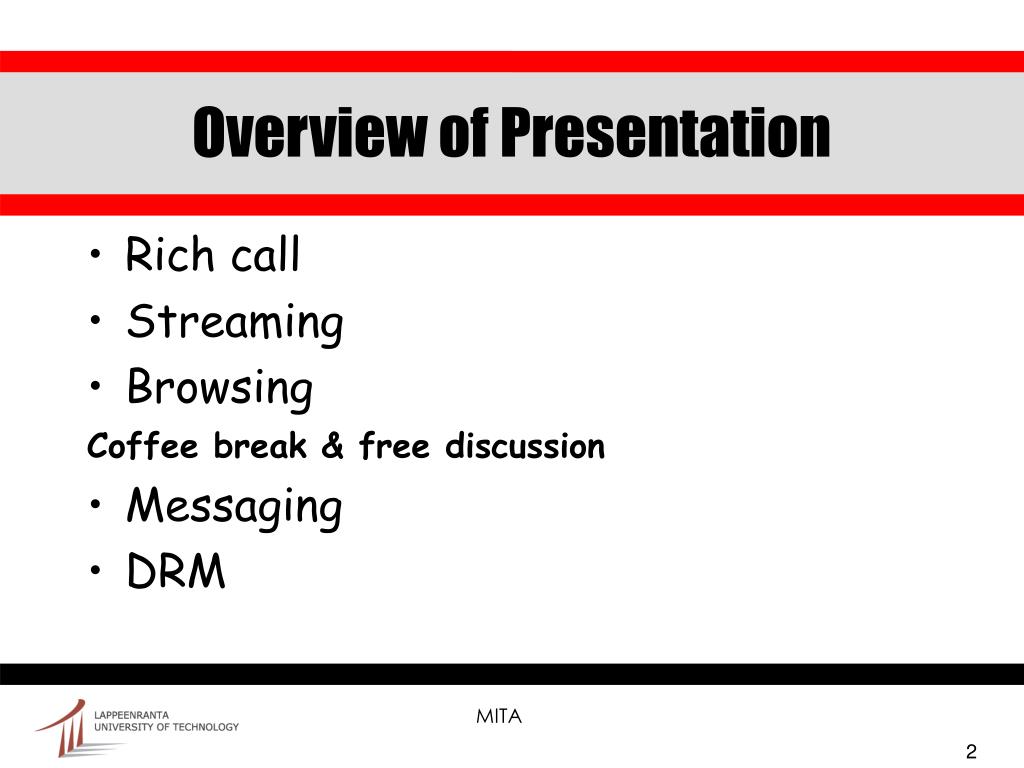 Overview of Presentation

• Rich call
• Streaming
• Browsing

Coffee break & free discussion

• Messaging
• DRM

LAPPEENRANTA UNIVERSITY OF TECHNOLOGY

MITA

2